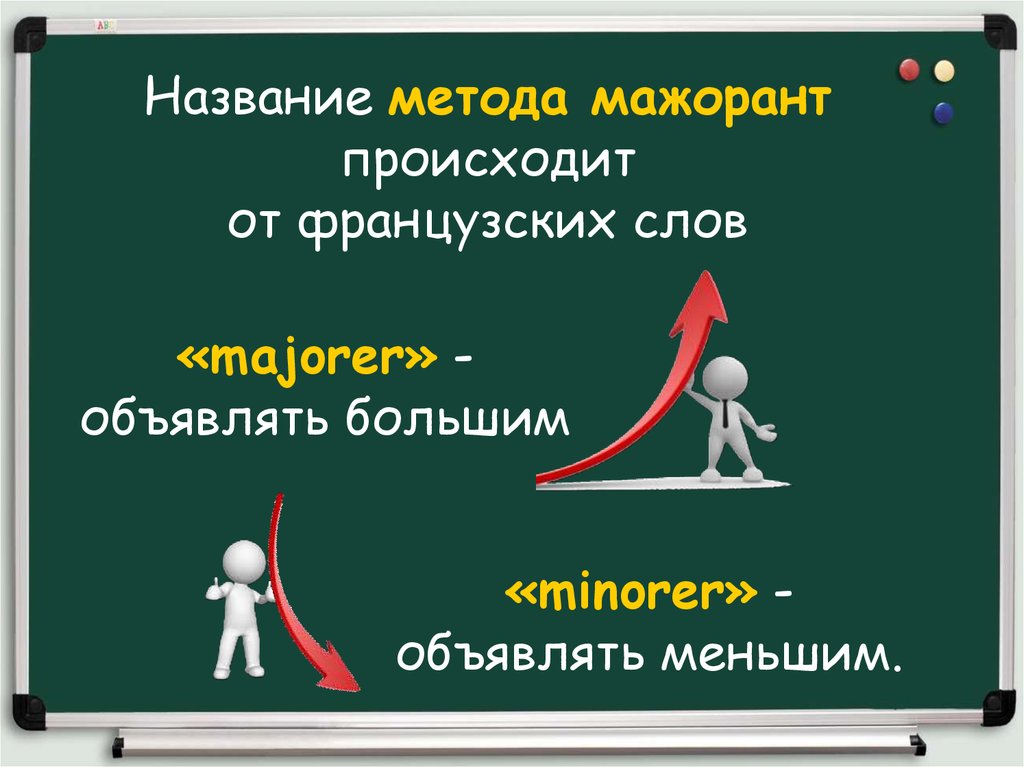 Название метода мажорант происходит от французских слов

«majorer» - объявлять большим

«minorer» - объявлять меньшим.